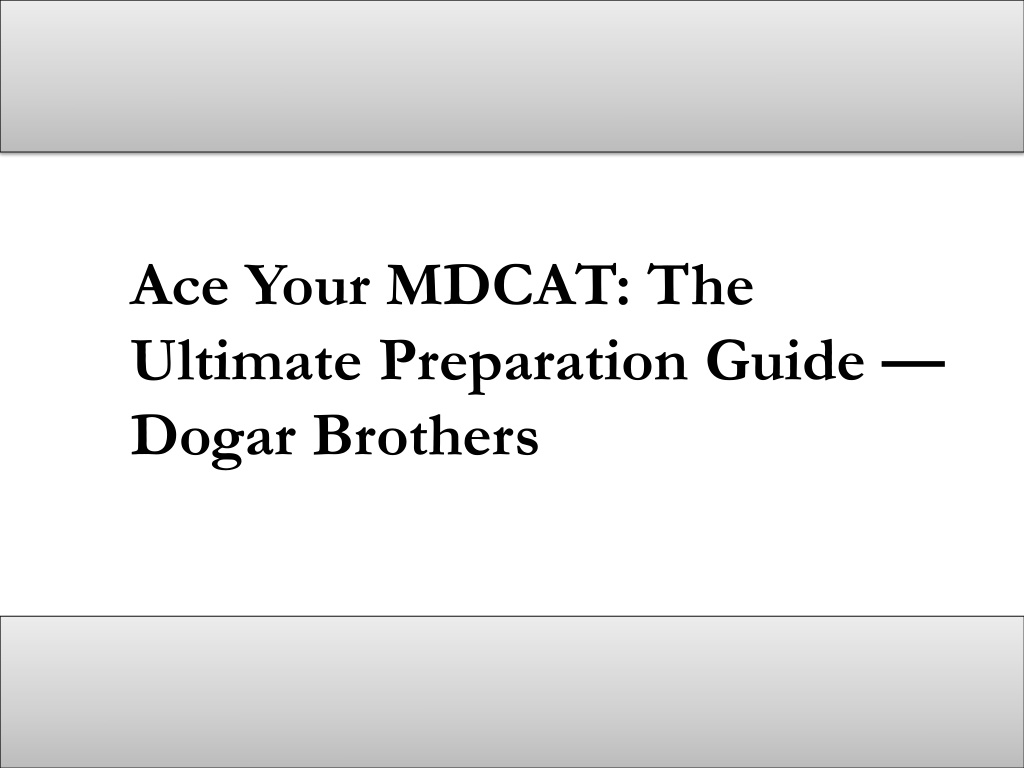 Ace Your MDCAT: The Ultimate Preparation Guide — Dogar Brothers